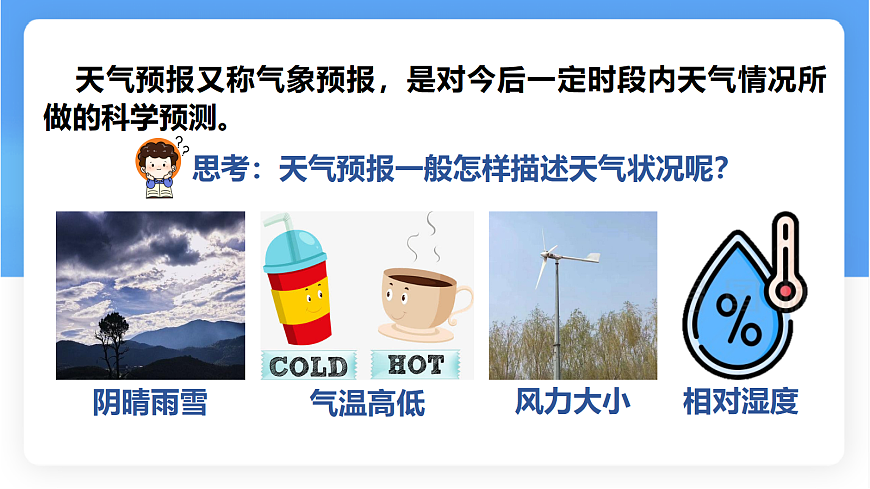 天气预报又称气象预报，是对今后一定时段内天气情况所做的科学预测。

思考：天气预报一般怎样描述天气状况呢？

COLD HOT

%

阴晴雨雪 气温高低 风力大小 相对湿度